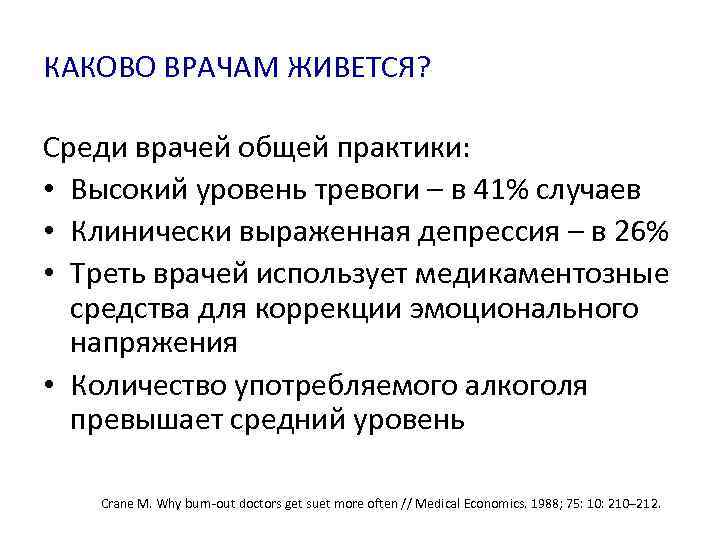 КАКОВО ВРАЧАМ ЖИВЕТСЯ?

Среди врачей общей практики:

• Высокий уровень тревоги – в 41% случаев
• Клинически выраженная депрессия – в 26%
• Треть врачей использует медикаментозные средства для коррекции эмоционального напряжения
• Количество употребляемого алкоголя превышает средний уровень

Crane M. Why burn-out doctors get suet more often // Medical Economics. 1988; 75: 10: 210–212.